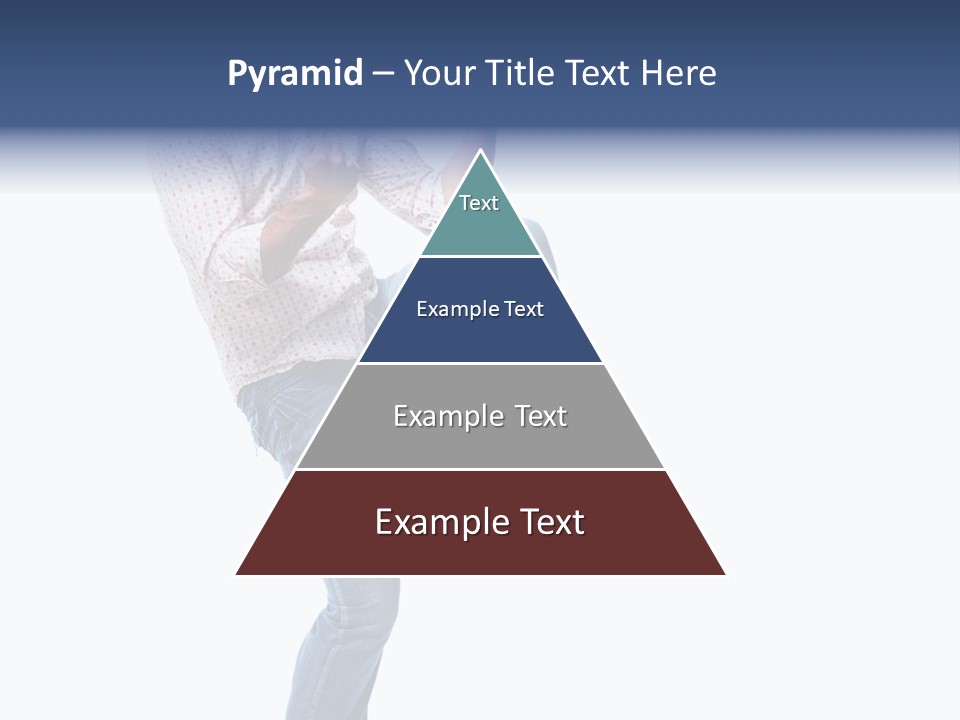 Pyramid – Your Title Text Here

Text

Example Text

Example Text

Example Text